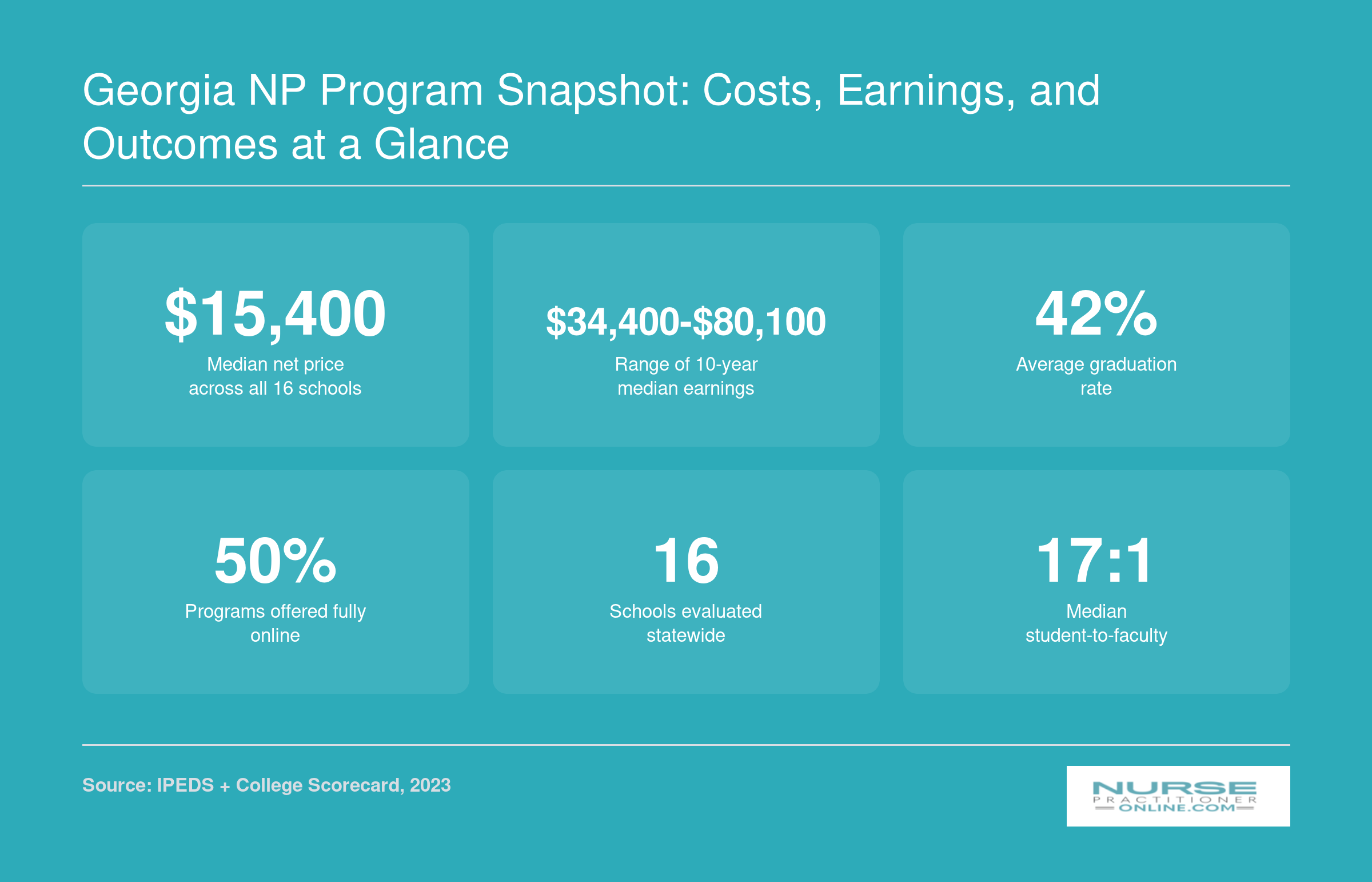 Georgia NP Program Snapshot: Costs, Earnings, and Outcomes at a Glance

\$15,400
Median net price across all 16 schools

\$34,400-\$80,100
Range of 10-year median earnings

42%
Average graduation rate

50%
Programs offered fully online

16
Schools evaluated statewide

17:1
Median student-to-faculty

Source: IPEDS + College Scorecard, 2023

NURSE PRACTITIONER ONLINE.COM